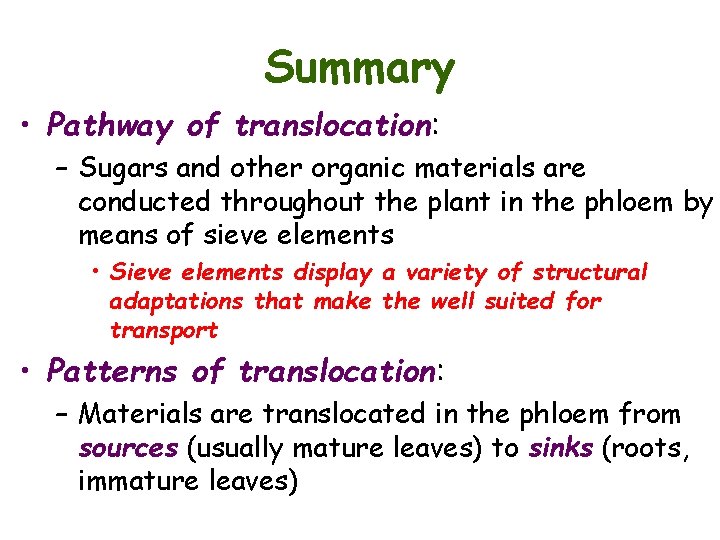 Summary

• Pathway of translocation:

– Sugars and other organic materials are conducted throughout the plant in the phloem by means of sieve elements

• Sieve elements display a variety of structural adaptations that make the well suited for transport

• Patterns of translocation:

– Materials are translocated in the phloem from sources (usually mature leaves) to sinks (roots, immature leaves)